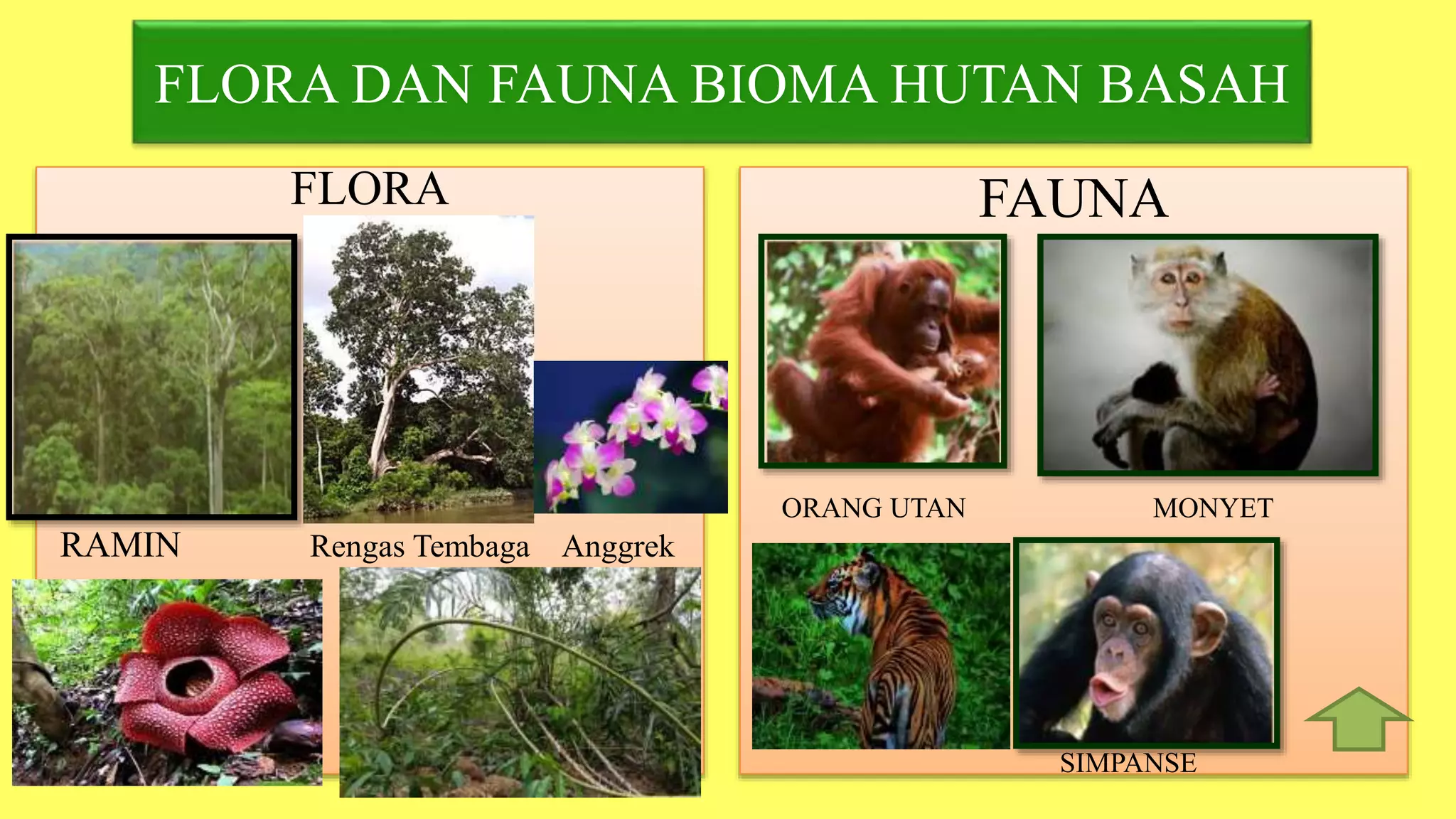 FLORA DAN FAUNA BIOMA HUTAN BASAH

FLORA

RAMIN

Rengas Tembaga

Anggrek

FAUNA

ORANG UTAN

MONYET

SIMPANSE